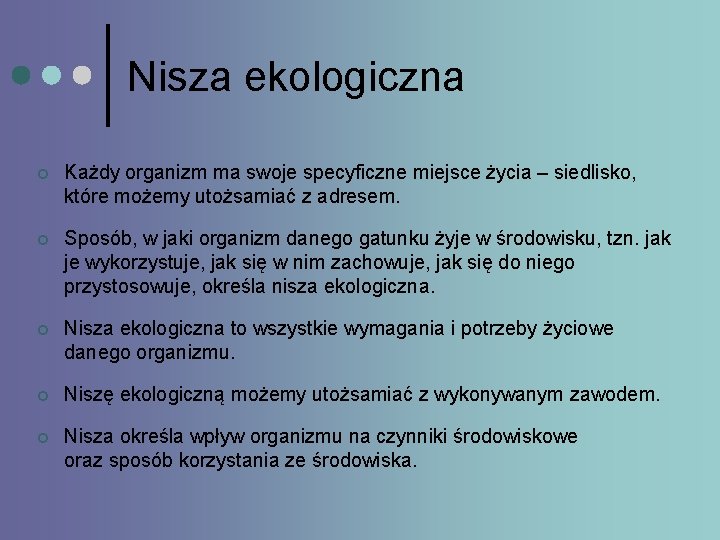 Nisza ekologiczna

Każdy organizm ma swoje specyficzne miejsce życia – siedlisko, które możemy utożsamiać z adresem.

Sposób, w jaki organizm danego gatunku żyje w środowisku, tzn. jak je wykorzystuje, jak się w nim zachowuje, jak się do niego przystosowuje, określa nisza ekologiczna.

Nisza ekologiczna to wszystkie wymagania i potrzeby życiowe danego organizmu.

Niszę ekologiczną możemy utożsamiać z wykonywanym zawodem.

Nisza określa wpływ organizmu na czynniki środowiskowe oraz sposób korzystania ze środowiska.